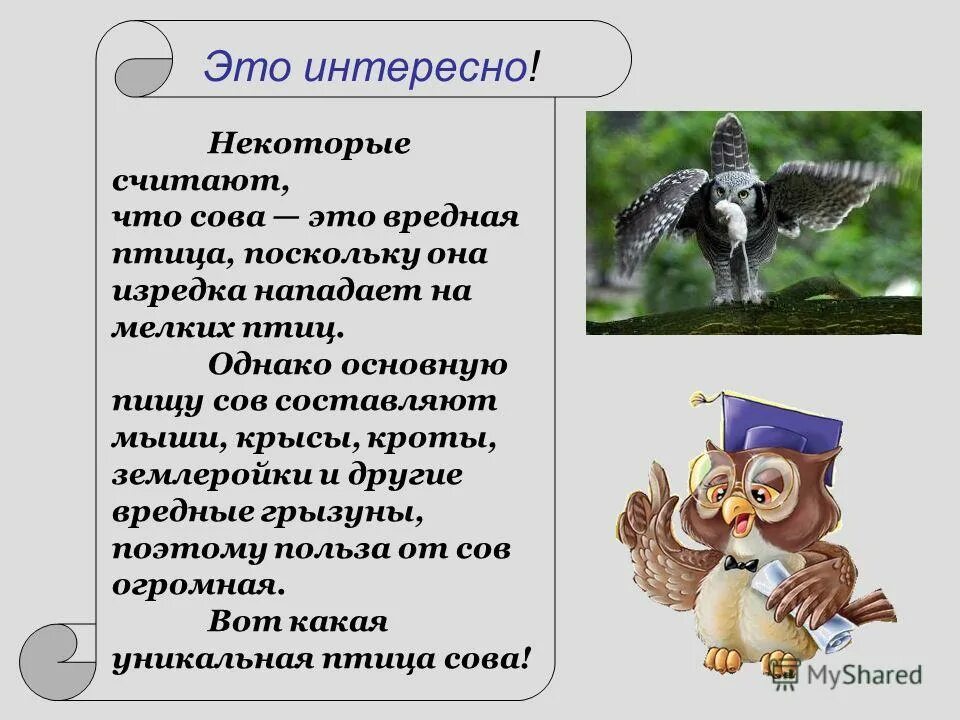 Это интересно!

Некоторые считают, что сова — это вредная птица, поскольку она изредка нападает на мелких птиц.

Однако основную пищу сов составляют мыши, крысы, кроты, землеройки и другие вредные грызуны, поэтому польза от сов огромная.

Вот какая уникальная птица сова!

MyShared